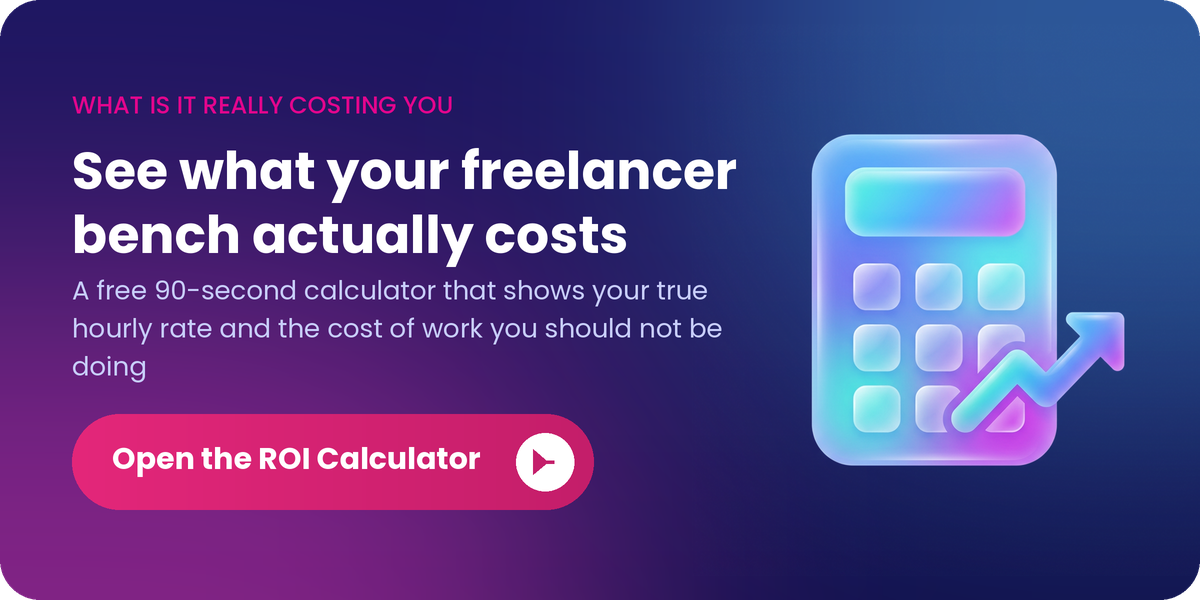 WHAT IS IT REALLY COSTING YOU

See what your freelancer bench actually costs

A free 90-second calculator that shows your true hourly rate and the cost of work you should not be doing

Open the ROI Calculator